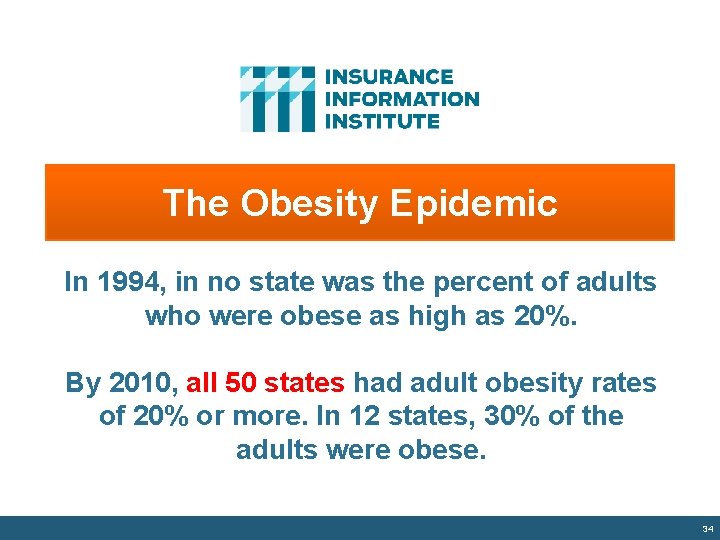 INSURANCE
INFORMATION
INSTITUTE

The Obesity Epidemic

In 1994, in no state was the percent of adults who were obese as high as 20%.

By 2010, all 50 states had adult obesity rates of 20% or more. In 12 states, 30% of the adults were obese.

34